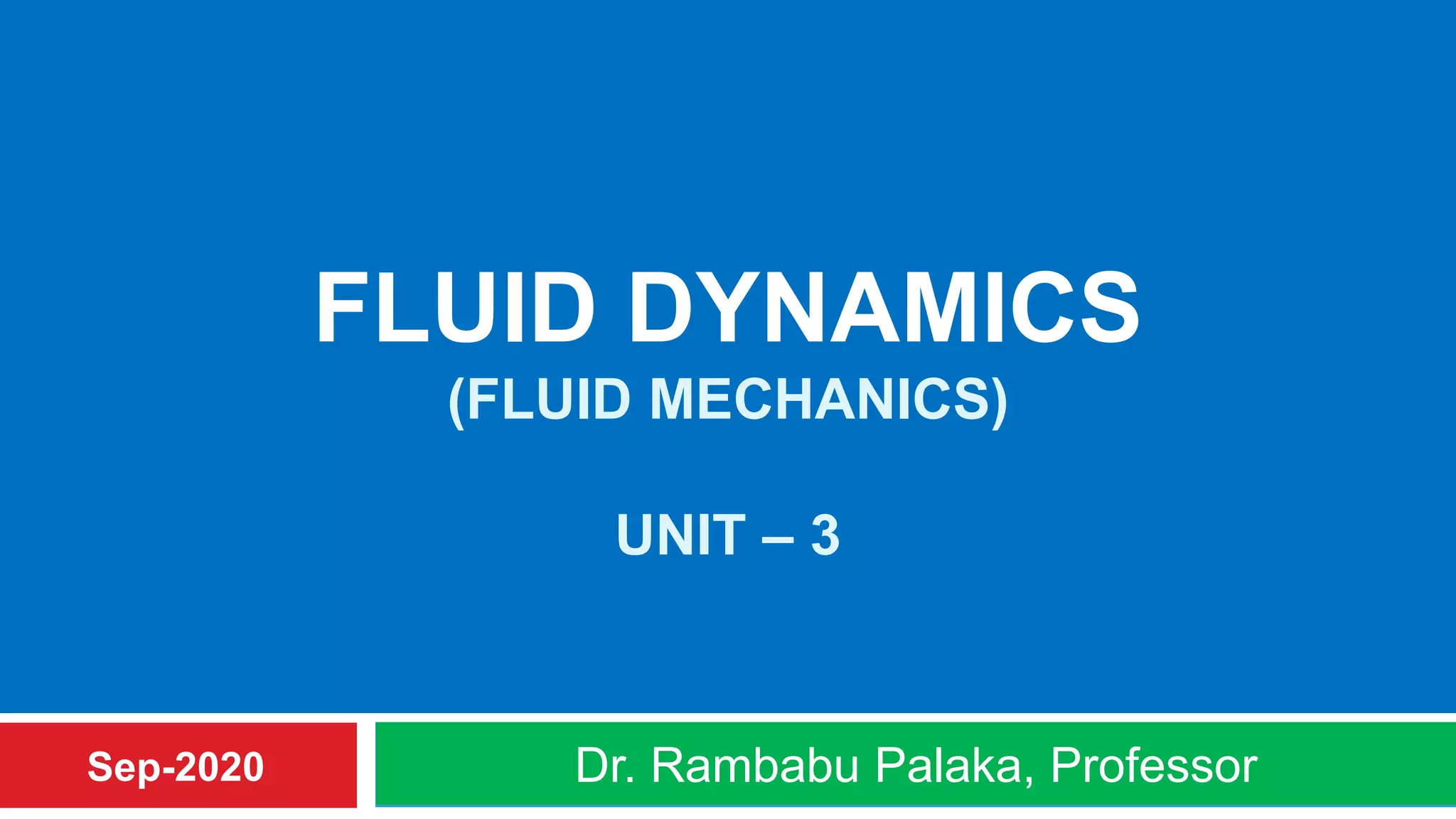 FLUID DYNAMICS
(FLUID MECHANICS)

UNIT – 3

Sep-2020

Dr. Rambabu Palaka, Professor